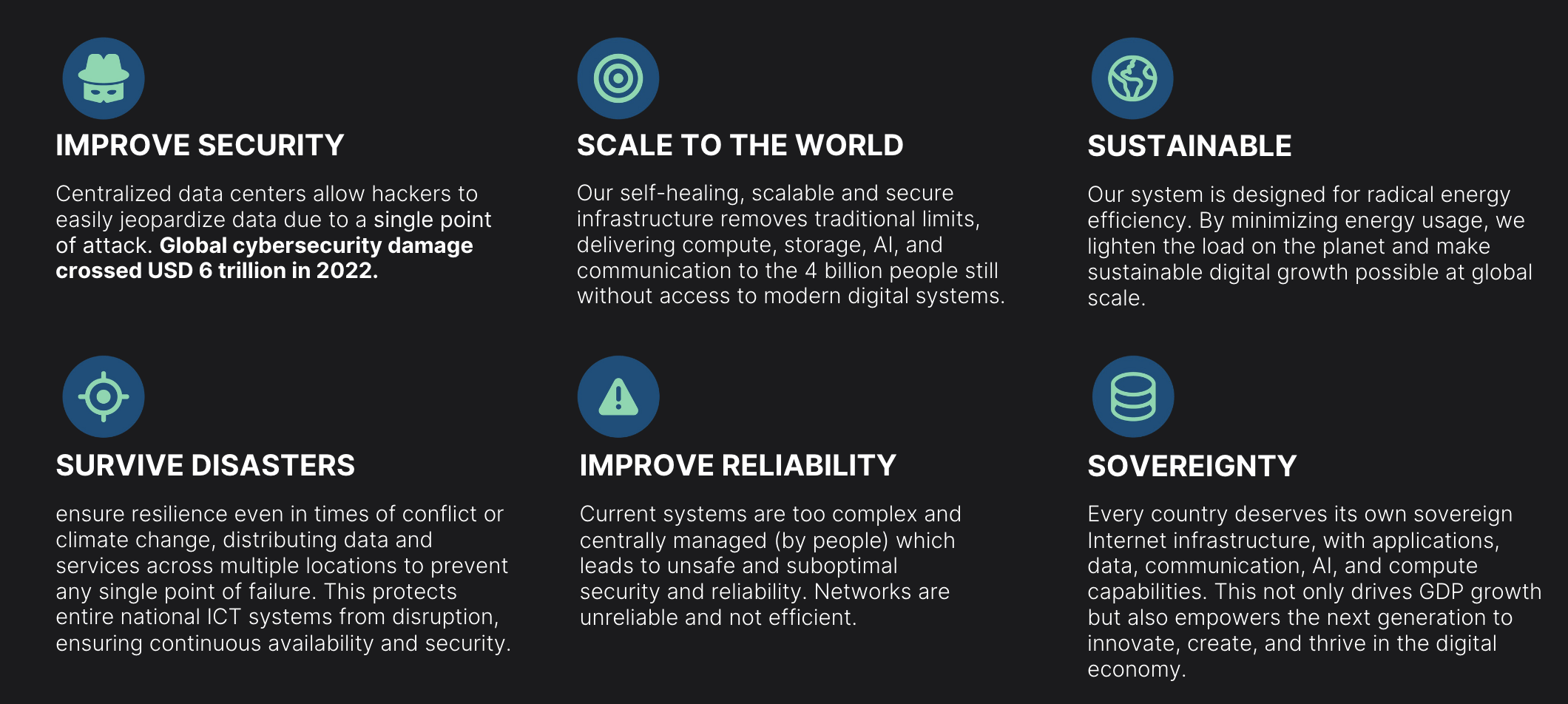 IMPROVE SECURITY

Centralized data centers allow hackers to easily jeopardize data due to a single point of attack. Global cybersecurity damage crossed USD 6 trillion in 2022.

SCALE TO THE WORLD

Our self-healing, scalable and secure infrastructure removes traditional limits, delivering compute, storage, AI, and communication to the 4 billion people still without access to modern digital systems.

SUSTAINABLE

Our system is designed for radical energy efficiency. By minimizing energy usage, we lighten the load on the planet and make sustainable digital growth possible at global scale.

SURVIVE DISASTERS

ensure resilience even in times of conflict or climate change, distributing data and services across multiple locations to prevent any single point of failure. This protects entire national ICT systems from disruption, ensuring continuous availability and security.

IMPROVE RELIABILITY

Current systems are too complex and centrally managed (by people) which leads to unsafe and suboptimal security and reliability. Networks are unreliable and not efficient.

SOVEREIGNTY

Every country deserves its own sovereign Internet infrastructure, with applications, data, communication, AI, and compute capabilities. This not only drives GDP growth but also empowers the next generation to innovate, create, and thrive in the digital economy.